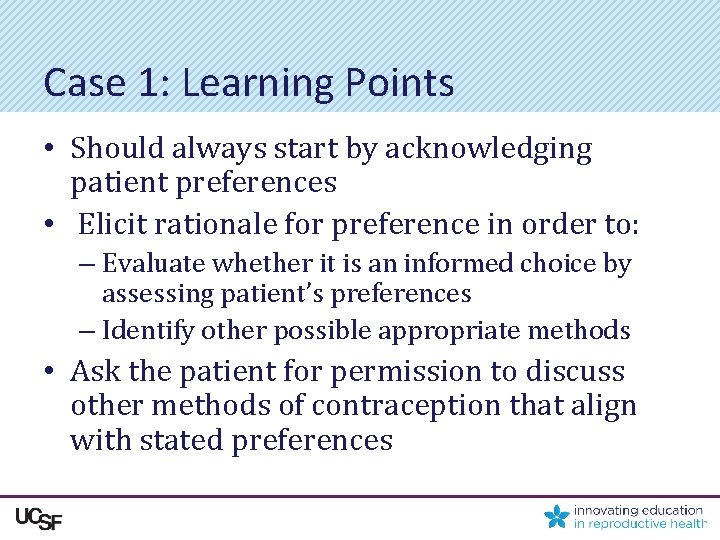 Case 1: Learning Points

• Should always start by acknowledging patient preferences

• Elicit rationale for preference in order to:

– Evaluate whether it is an informed choice by assessing patient's preferences

– Identify other possible appropriate methods

• Ask the patient for permission to discuss other methods of contraception that align with stated preferences

UCSF

innovating education in reproductive health